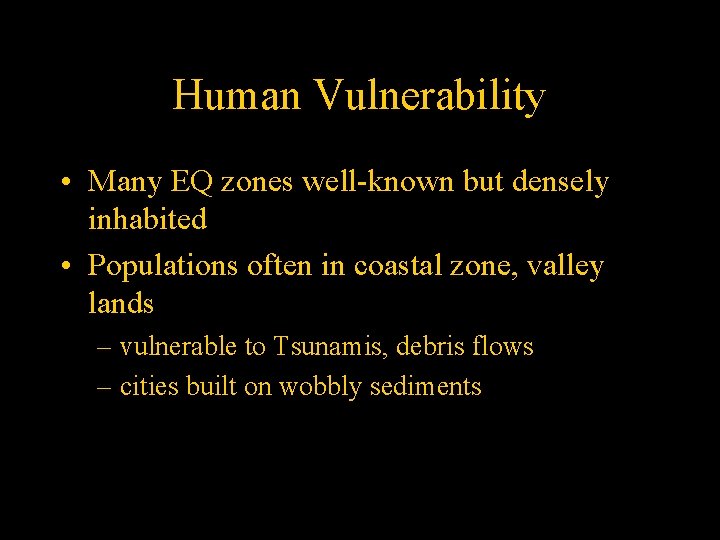 Human Vulnerability

• Many EQ zones well-known but densely inhabited
• Populations often in coastal zone, valley lands
– vulnerable to Tsunamis, debris flows
– cities built on wobbly sediments